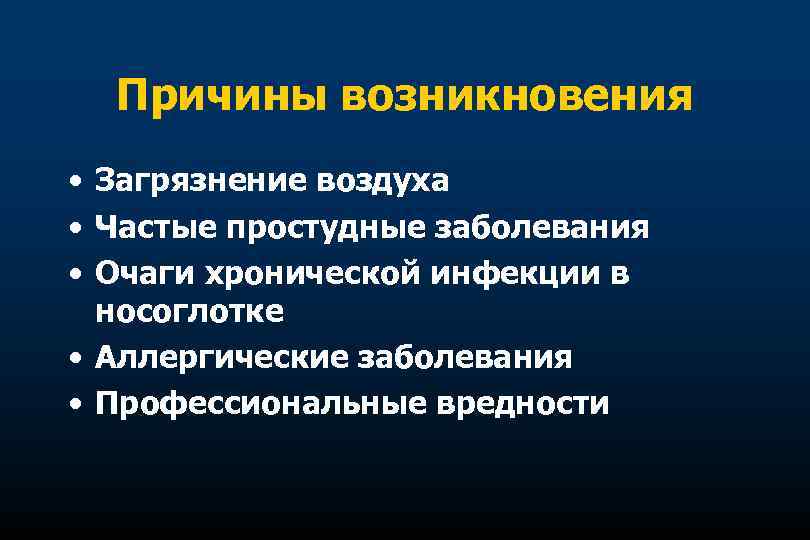 Причины возникновения

• Загрязнение воздуха
• Частые простудные заболевания
• Очаги хронической инфекции в носоглотке
• Аллергические заболевания
• Профессиональные вредности